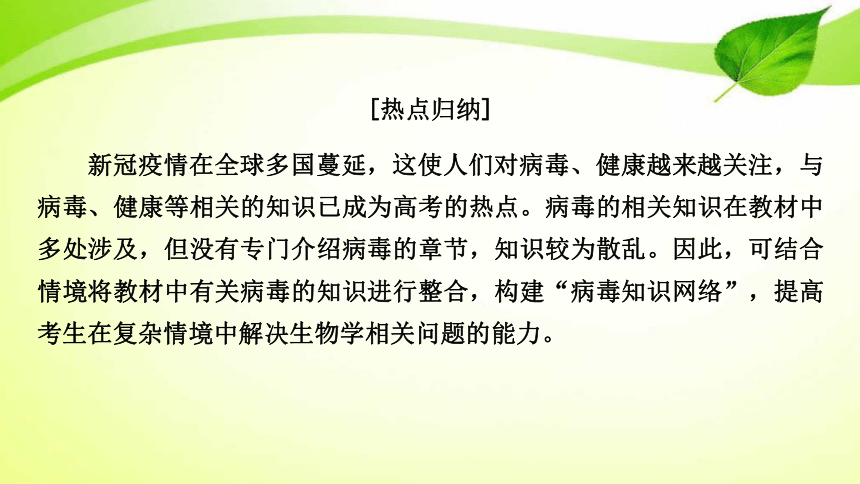 [热点归纳]

新冠疫情在全球多国蔓延，这使人们对病毒、健康越来越关注，与病毒、健康等相关的知识已成为高考的热点。病毒的相关知识在教材中多处涉及，但没有专门介绍病毒的章节，知识较为散乱。因此，可结合情境将教材中有关病毒的知识进行整合，构建“病毒知识网络”，提高考生在复杂情境中解决生物学相关问题的能力。